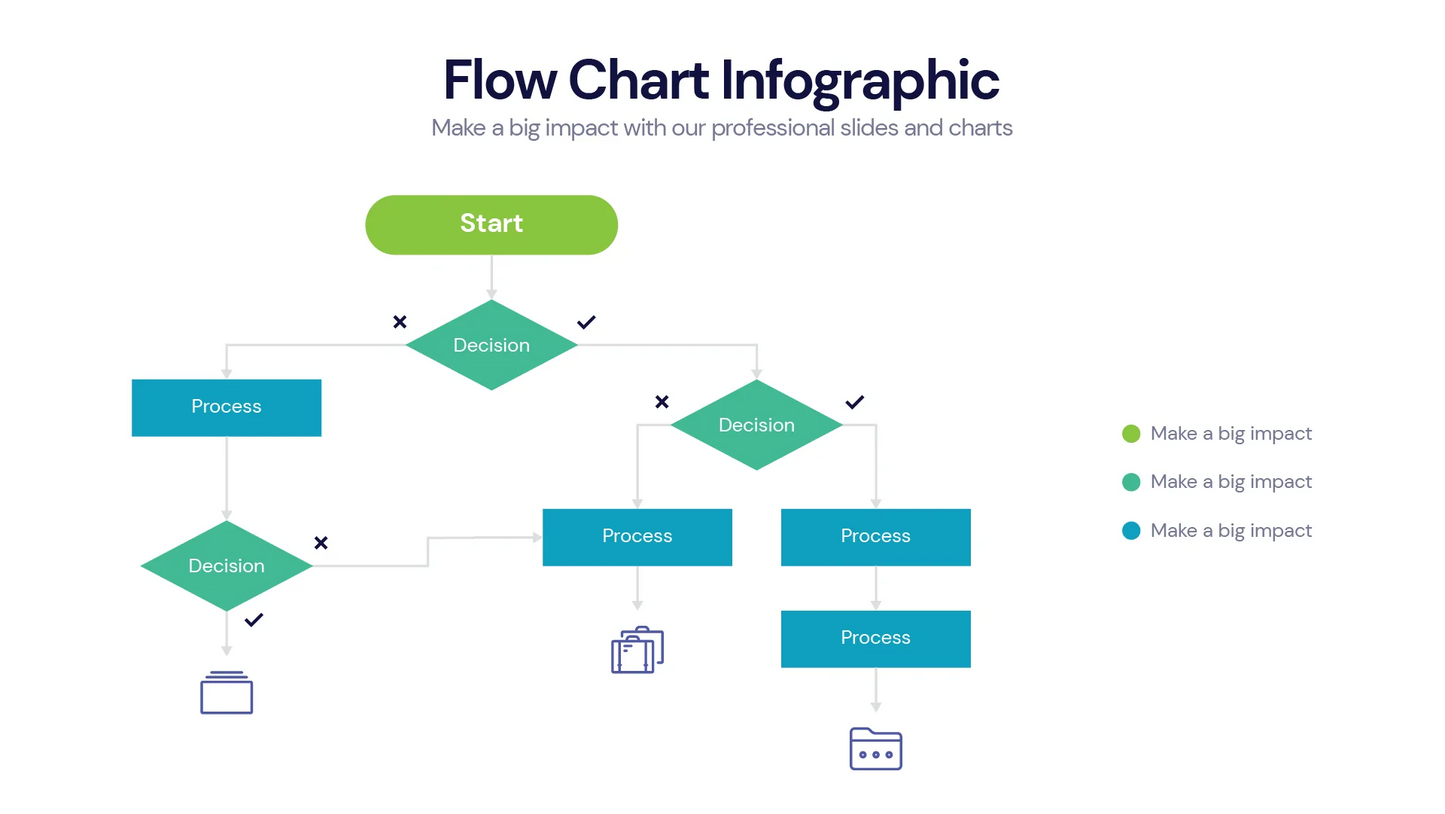 Flow Chart Infographic

Make a big impact with our professional slides and charts

Start

Decision

Process

Decision

Decision

Process

Process

Process

Make a big impact

Make a big impact

Make a big impact